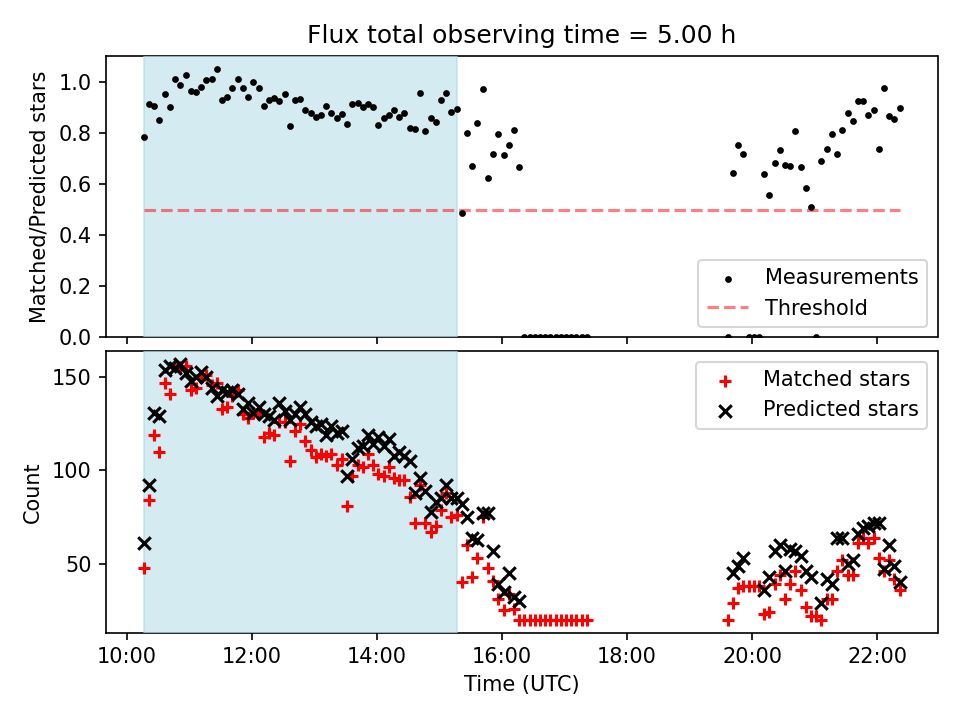 Flux total observing time = 5.00 h

Matched/Predicted stars

1.0
0.8
0.6
0.4
0.2
0.0

Measurements
Threshold

Count

150
100
50

Matched stars
Predicted stars

10:00
12:00
14:00
16:00
18:00
20:00
22:00

Time (UTC)